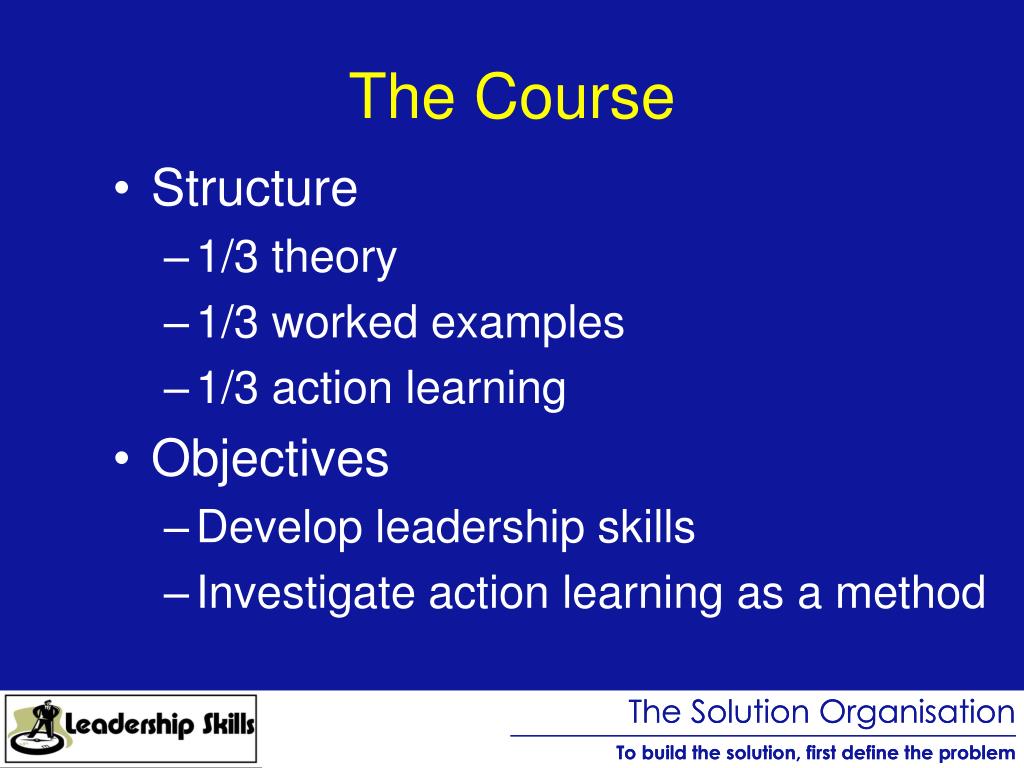 The Course

• Structure
– 1/3 theory
– 1/3 worked examples
– 1/3 action learning
• Objectives
– Develop leadership skills
– Investigate action learning as a method

Leadership Skills

The Solution Organisation

To build the solution, first define the problem